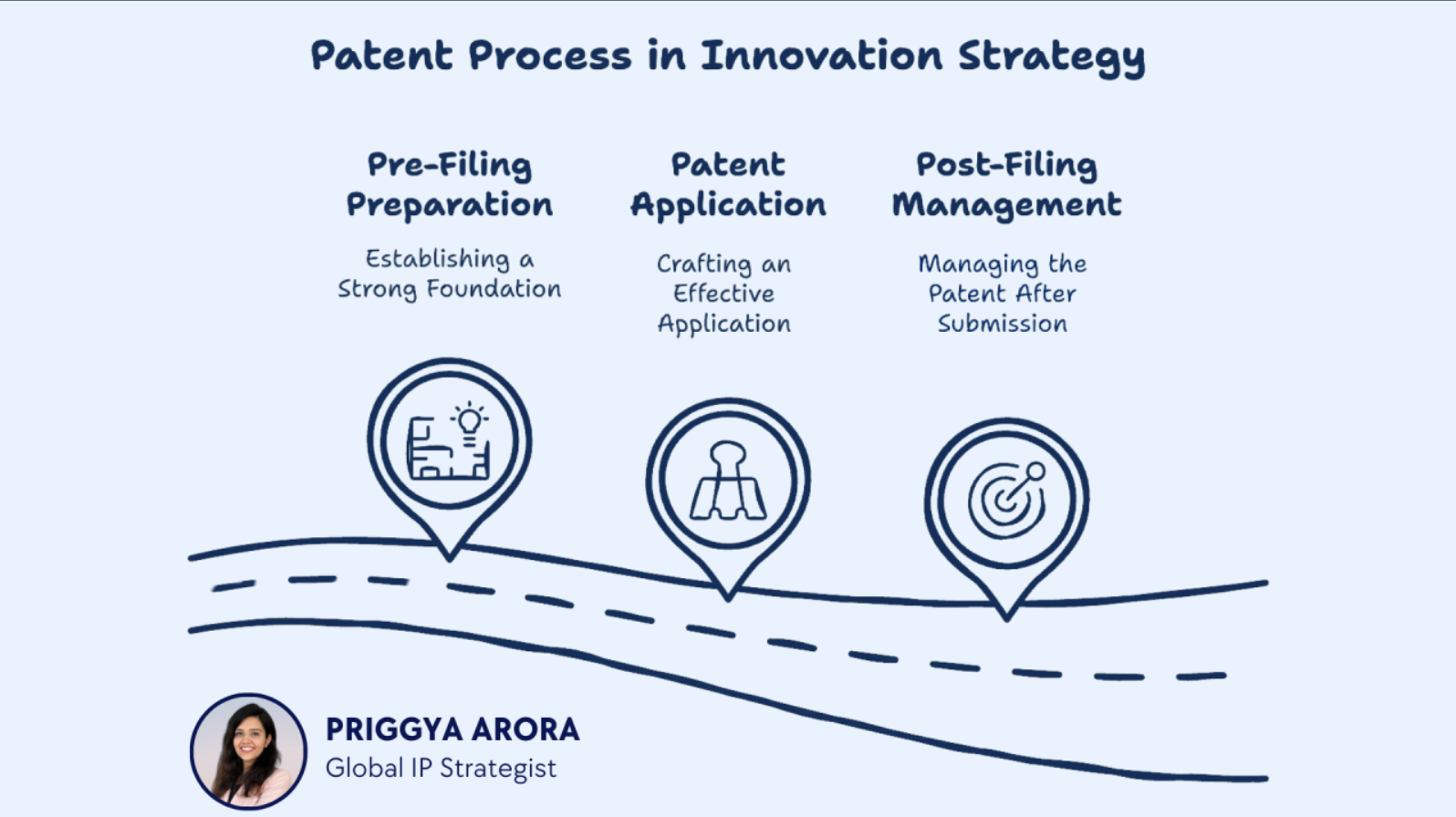 Patent Process in Innovation Strategy

Pre-Filing Preparation

Establishing a Strong Foundation

Patent Application

Crafting an Effective Application

Post-Filing Management

Managing the Patent After Submission

PRIGGYA ARORA
Global IP Strategist